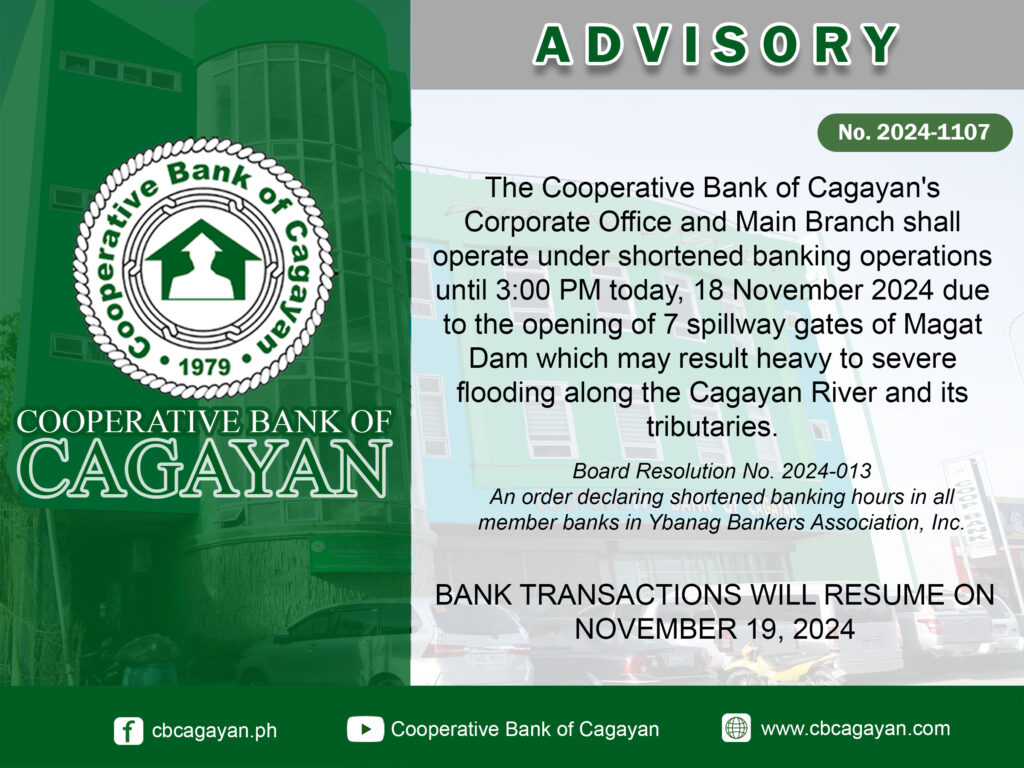 Cooperative Bank of Cagayan
• 1979 •

COOPERATIVE BANK OF
CAGAYAN

ADVISORY

No. 2024-1107

The Cooperative Bank of Cagayan's Corporate Office and Main Branch shall operate under shortened banking operations until 3:00 PM today, 18 November 2024 due to the opening of 7 spillway gates of Magat Dam which may result heavy to severe flooding along the Cagayan River and its tributaries.

Board Resolution No. 2024-013
An order declaring shortened banking hours in all member banks in Ybanag Bankers Association, Inc.

BANK TRANSACTIONS WILL RESUME ON NOVEMBER 19, 2024

cbcagayan.ph
Cooperative Bank of Cagayan
www.cbcagayan.com